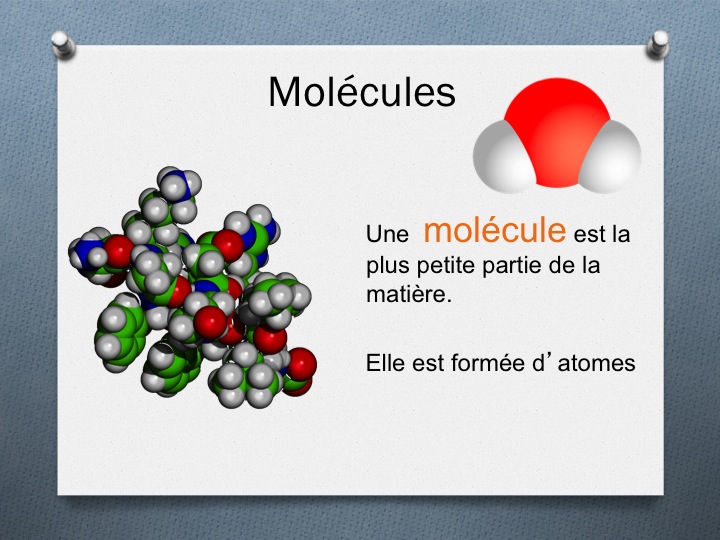 Molécules

Une molécule est la plus petite partie de la matière.

Elle est formée d’atomes